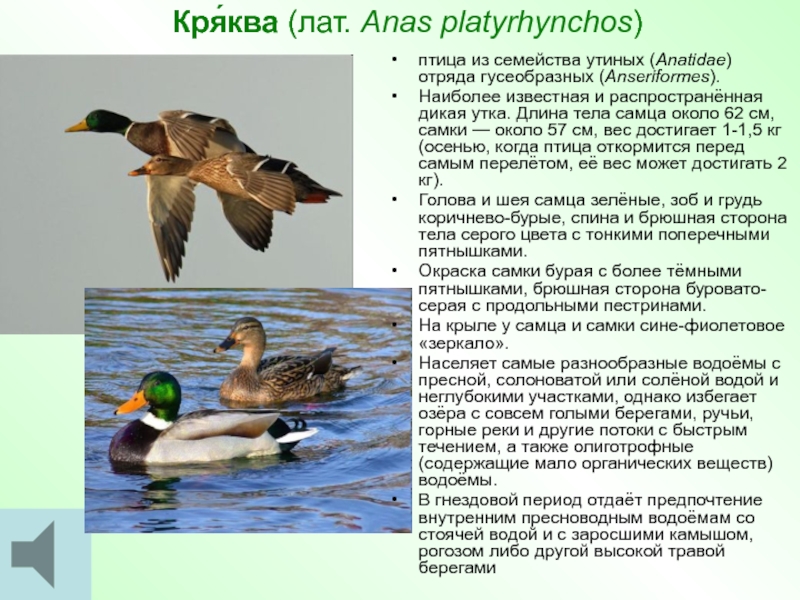 Кря́ква (лат. Anas platyrhynchos)

• птица из семейства утиных (Anatidae) отряда гусеобразных (Anseriformes).
• Наиболее известная и распространённая дикая утка. Длина тела самца около 62 см, самки — около 57 см, вес достигает 1-1,5 кг (осенью, когда птица откормится перед самым перелётом, её вес может достигать 2 кг).
• Голова и шея самца зелёные, зоб и грудь коричнево-бурые, спина и брюшная сторона тела серого цвета с тонкими поперечными пятнышками.
• Окраска самки бурая с более тёмными пятнышками, брюшная сторона буровато-серая с продольными пестринами.
• На крыле у самца и самки сине-фиолетовое «зеркало».
• Населяет самые разнообразные водоёмы с пресной, солоноватой или солёной водой и неглубокими участками, однако избегает озёра с совсем голыми берегами, ручьи, горные реки и другие потоки с быстрым течением, а также олиготрофные (содержащие мало органических веществ) водоёмы.
• В гнездовой период отдаёт предпочтение внутренним пресноводным водоёмам со стоячей водой и с заросшими камышом, рогозом либо другой высокой травой берегами